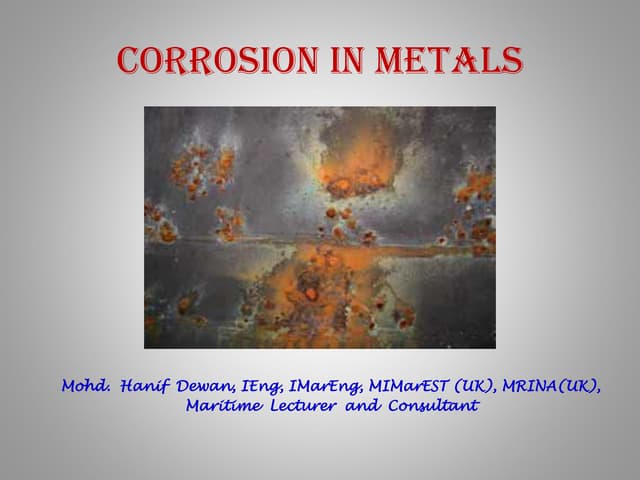 CORROSION IN METALS

Mohd. Hanif Dewan, IEng, IMarEng, MIMarEST (UK), MRINA(UK), Maritime Lecturer and Consultant